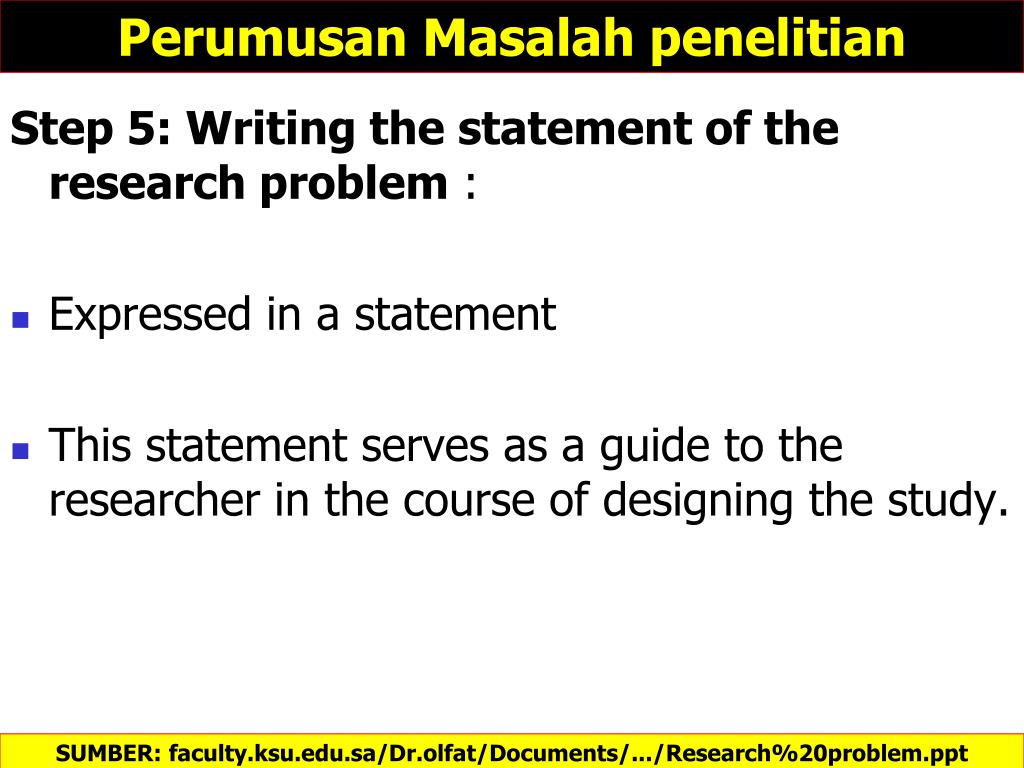 Perumusan Masalah penelitian

Step 5: Writing the statement of the research problem :

Expressed in a statement

This statement serves as a guide to the researcher in the course of designing the study.

SUMBER: faculty.ksu.edu.sa/Dr.olfat/Documents/.../Research%20problem.ppt